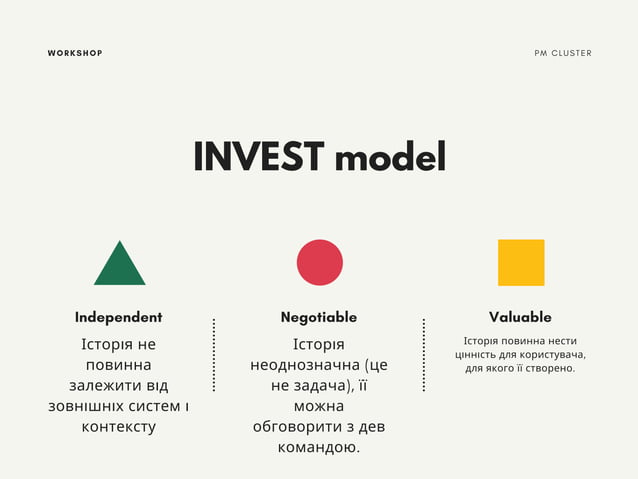 WORKSHOP

PM CLUSTER

INVEST model

Independent

Історія не повинна залежити від зовнішніх систем і контексту

Negotiable

Історія неоднозначна (це не задача), її можна обговорити з дев командою.

Valuable

Історія повинна нести цінність для користувача, для якого її створено.